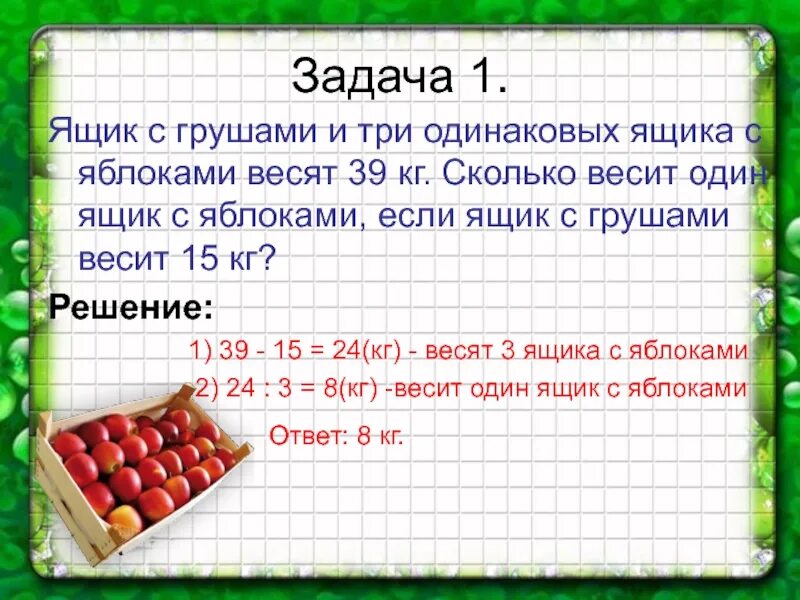 Задача 1.

Ящик с грушами и три одинаковых ящика с яблоками весят 39 кг. Сколько весит один ящик с яблоками, если ящик с грушами весит 15 кг?

Решение:

1) 39 - 15 = 24(кг) - весят 3 ящика с яблоками

2) 24 : 3 = 8(кг) -весит один ящик с яблоками

Ответ: 8 кг.